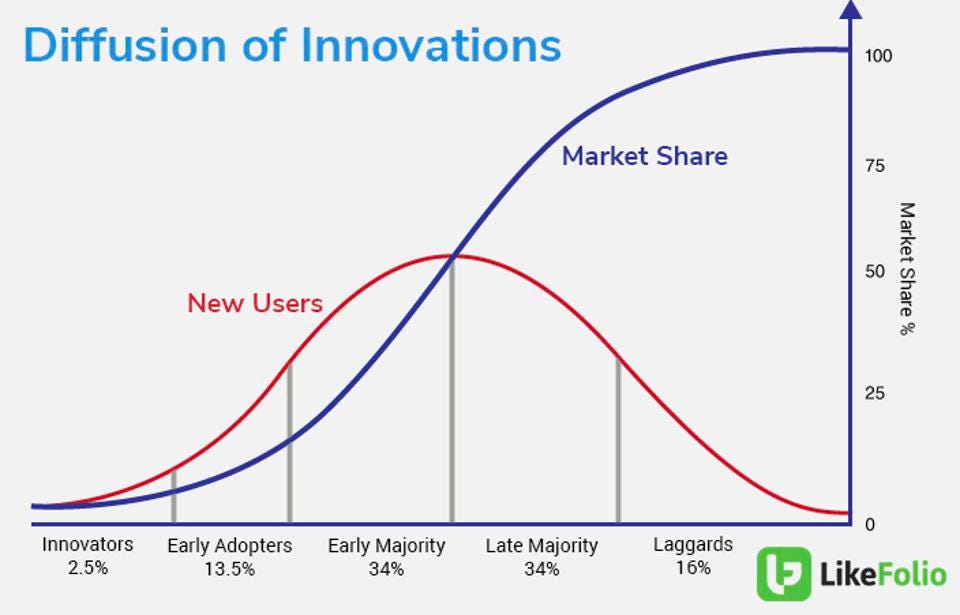 Diffusion of Innovations

Market Share

New Users

100
75
50
25
0

Market Share %

Innovators
2.5%

Early Adopters
13.5%

Early Majority
34%

Late Majority
34%

Laggards
16%

LikeFolio